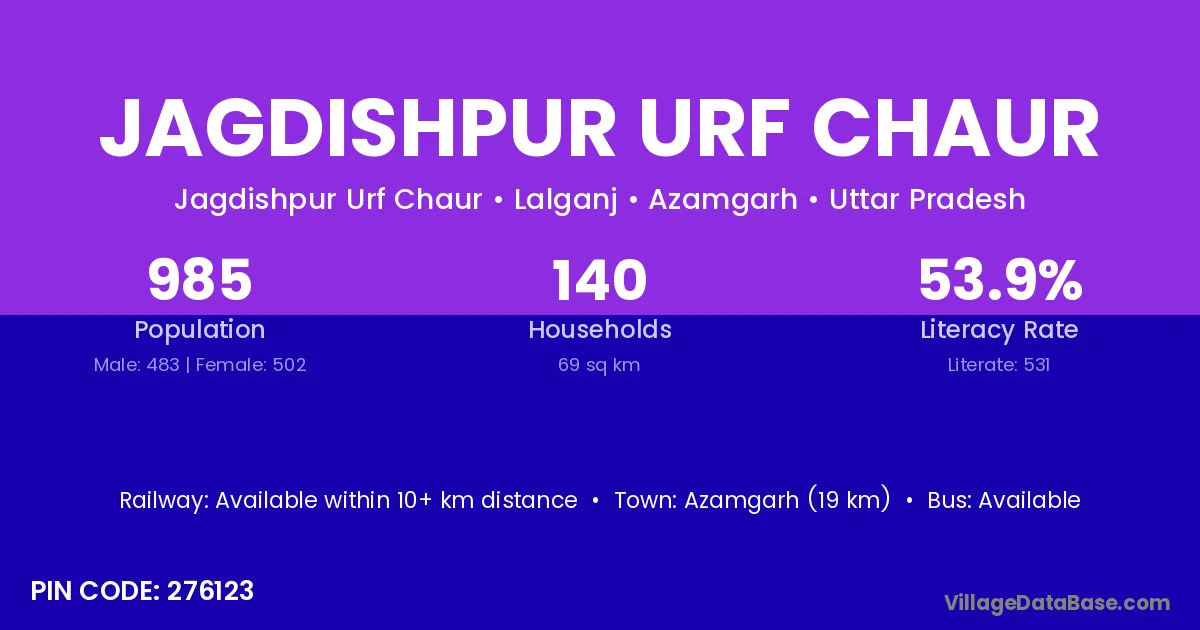 JAGDISHPUR URF CHAUR

Jagdishpur Urf Chaur • Lalganj • Azamgarh • Uttar Pradesh

985
Population
Male: 483 | Female: 502

140
Households
69 sq km

53.9%
Literacy Rate
Literate: 531

Railway: Available within 10+ km distance • Town: Azamgarh (19 km) • Bus: Available

PIN CODE: 276123

VillageDataBase.com